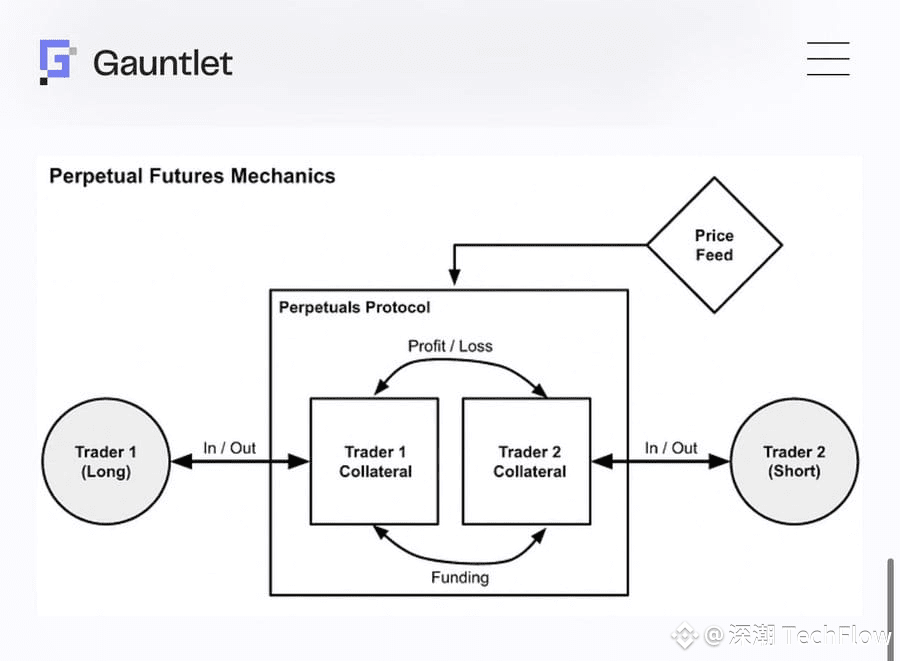 Gauntlet

Perpetual Futures Mechanics

Price Feed

Perpetuals Protocol

Profit / Loss

Trader 1 (Long)

In / Out

Trader 1 Collateral

Trader 2 Collateral

In / Out

Trader 2 (Short)

Funding

@深潮 TechFlow